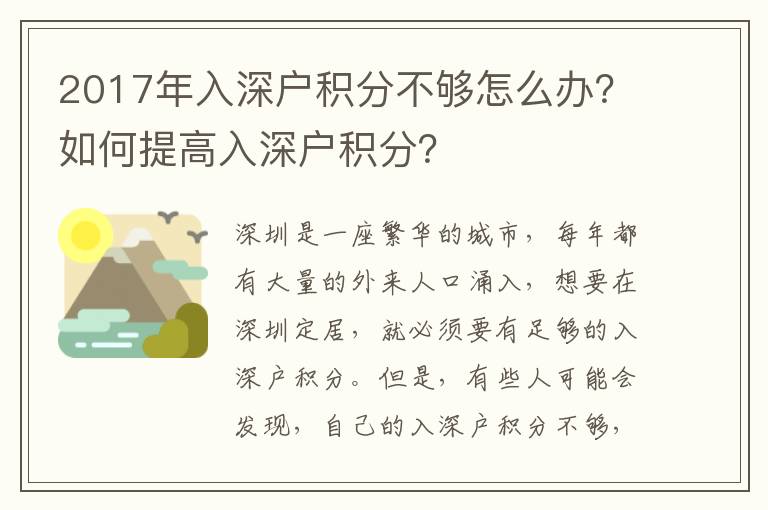 2017年入深户积分不够怎么办？如何提高入深户积分？

深圳是一座繁华的城市，每年都有大量的外来人口涌入，想要在深圳定居，就必须要有足够的入深户积分。但是，有些人可能会发现，自己的入深户积分不够，